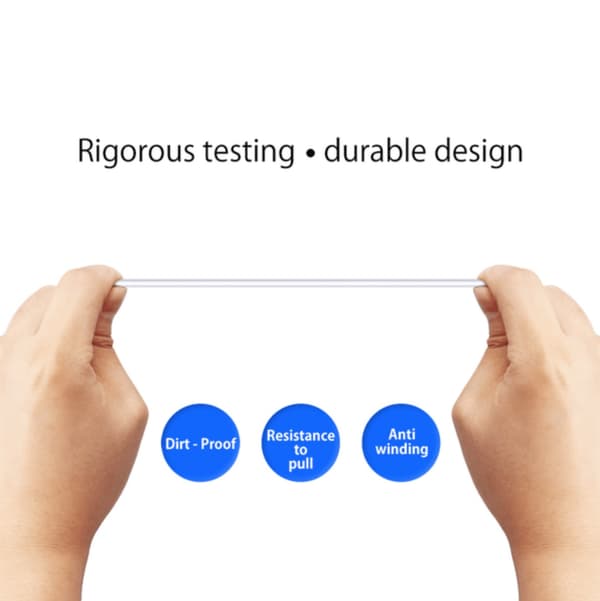 Rigorous testing • durable design

Dirt - Proof

Resistance to pull

Anti winding